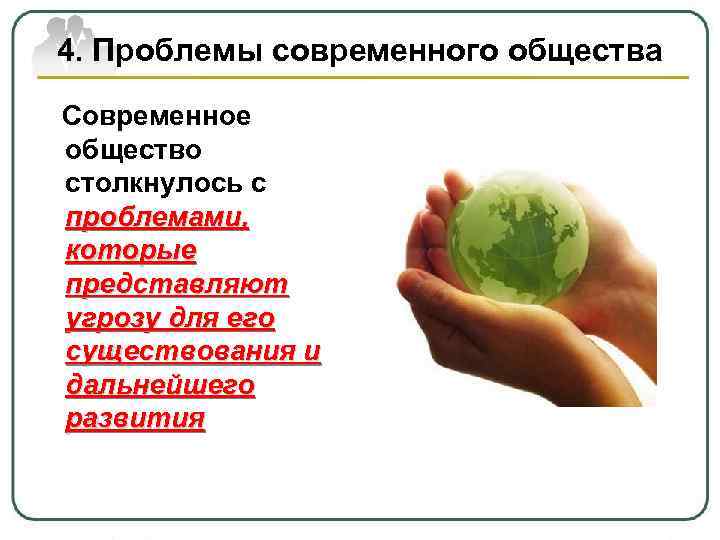 4. Проблемы современного общества

Современное общество столкнулось с проблемами, которые представляют угрозу для его существования и дальнейшего развития